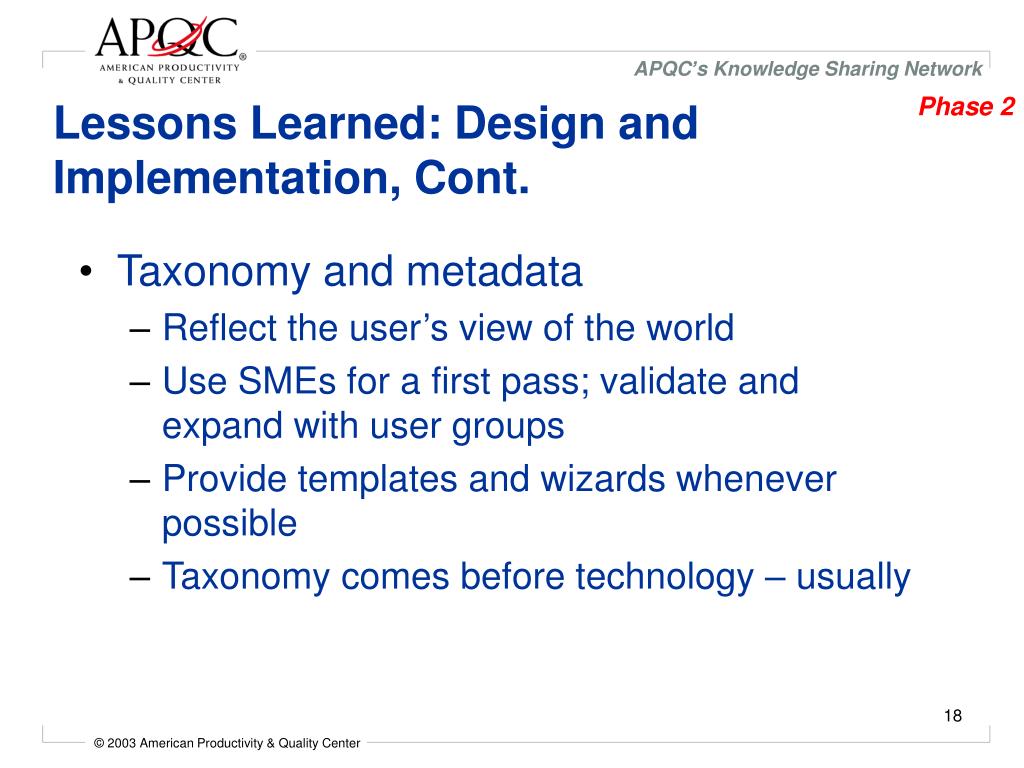 APQC®
AMERICAN PRODUCTIVITY & QUALITY CENTER

APQC's Knowledge Sharing Network

Phase 2

Lessons Learned: Design and Implementation, Cont.

• Taxonomy and metadata
– Reflect the user's view of the world
– Use SMEs for a first pass; validate and expand with user groups
– Provide templates and wizards whenever possible
– Taxonomy comes before technology – usually

18

© 2003 American Productivity & Quality Center